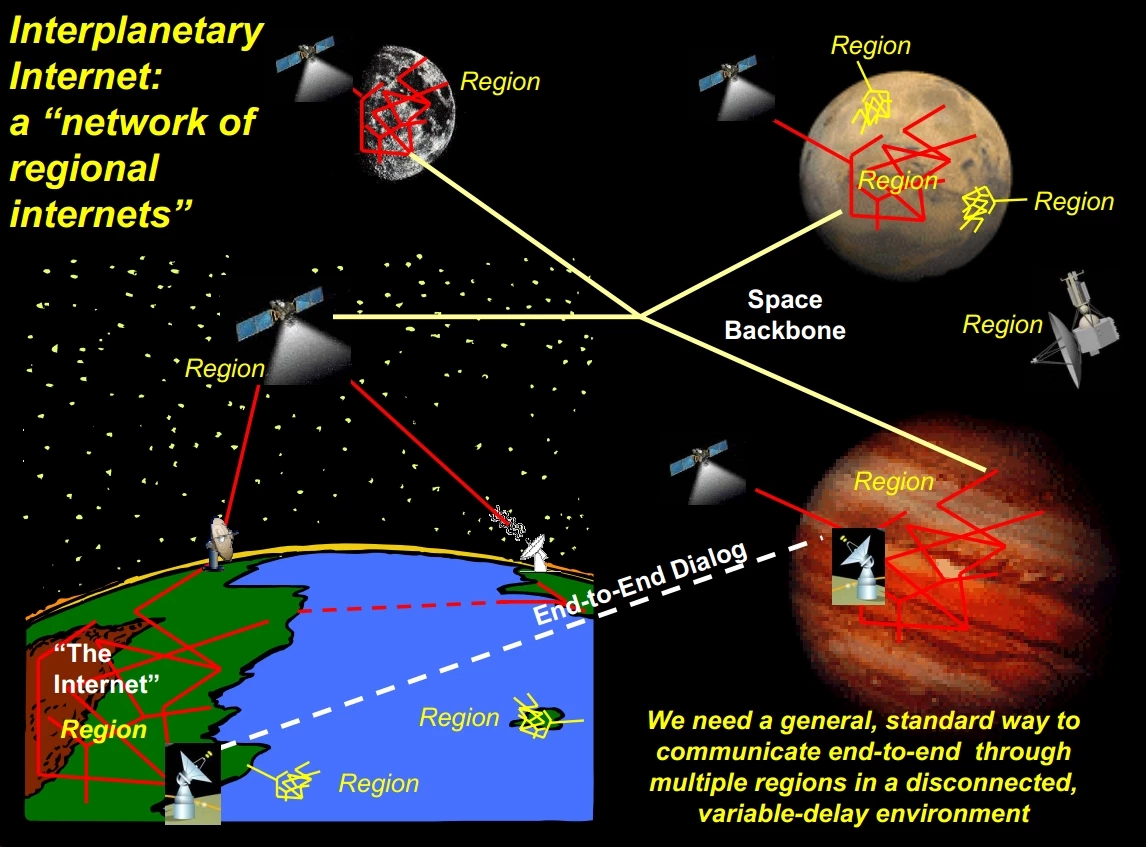 Interplanetary Internet: a "network of regional internets"

Region

Region

Region

Region

Space Backbone

Region

Region

Region

End-to-End Dialog

"The Internet"

Region

Region

Region

We need a general, standard way to communicate end-to-end through multiple regions in a disconnected, variable-delay environment